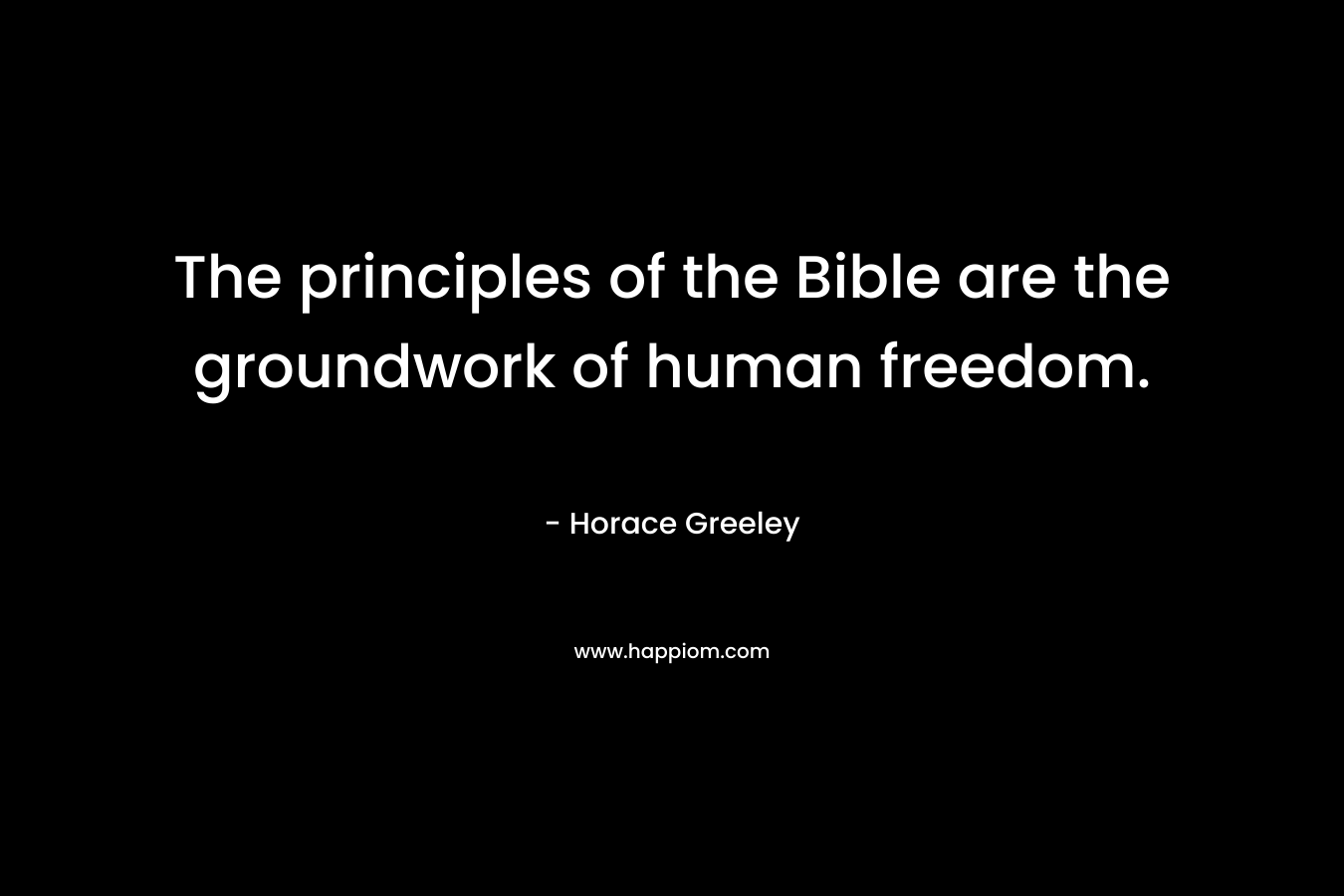 The principles of the Bible are the groundwork of human freedom.

- Horace Greeley

www.happiom.com